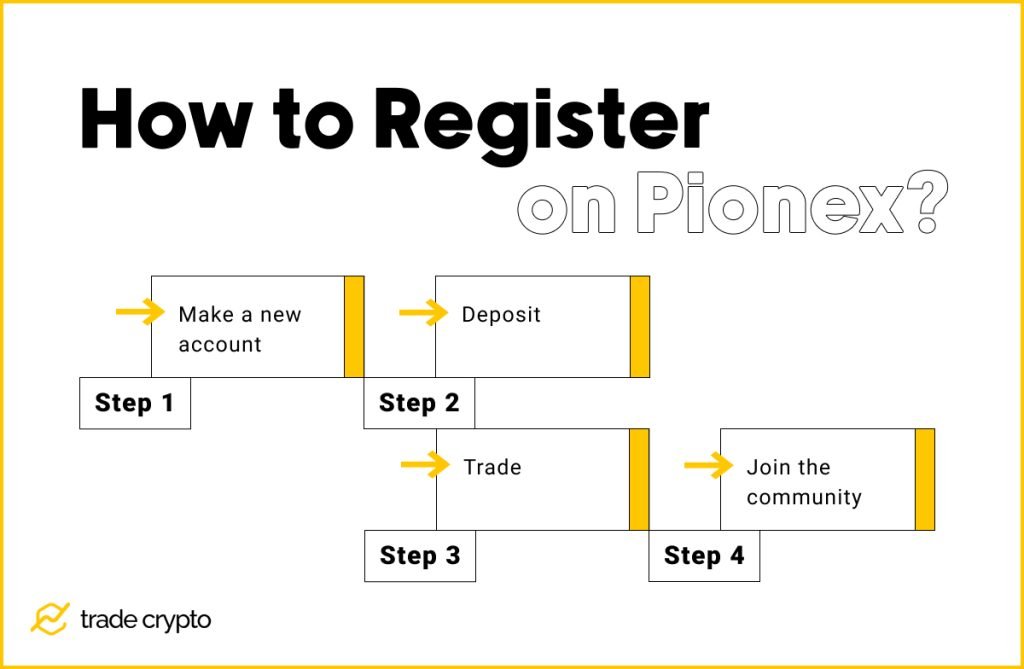 How to Register on Pionex?

Make a new account

Step 1

Deposit

Step 2

Trade

Step 3

Join the community

Step 4

trade crypto